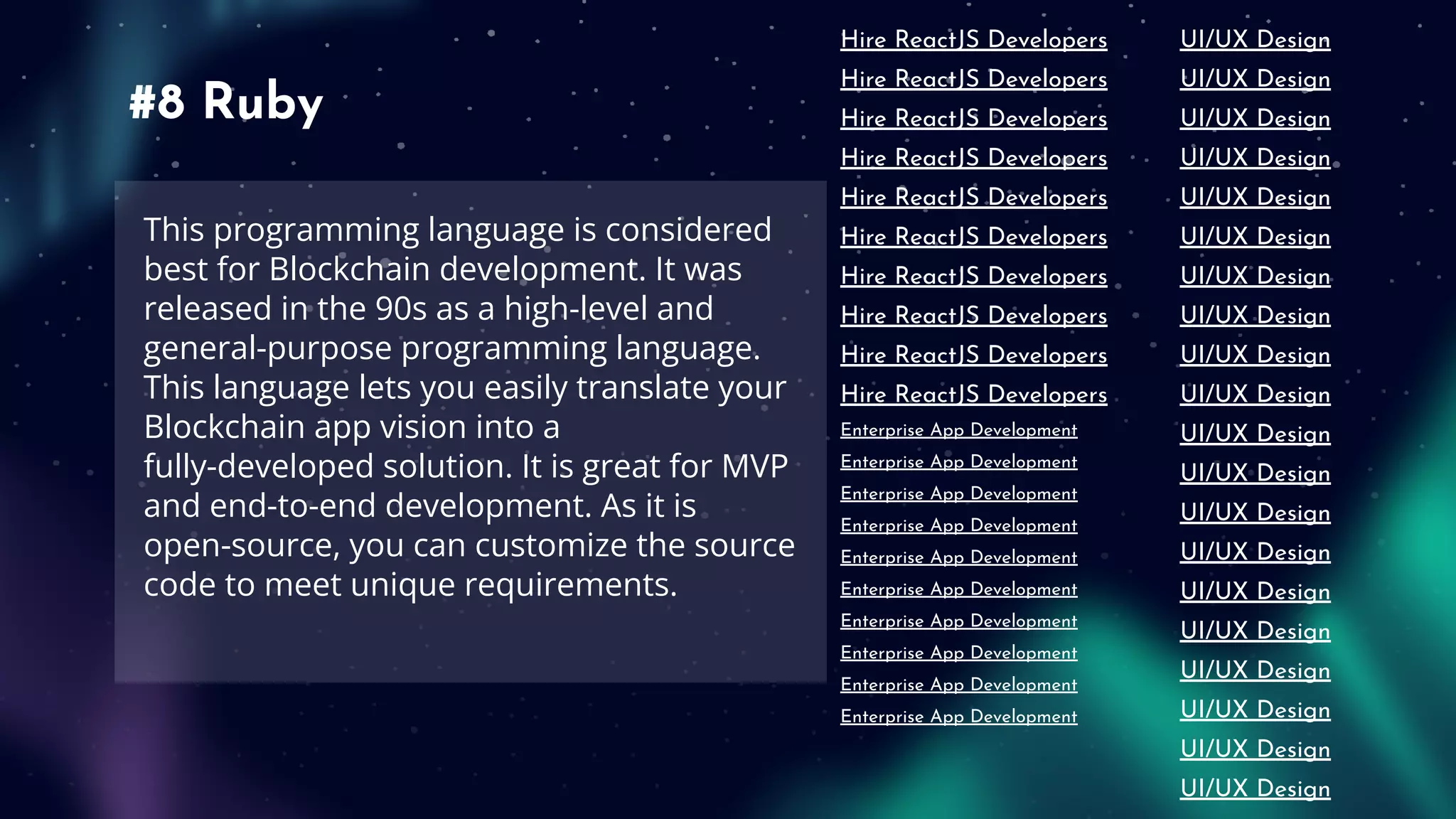 #8 Ruby

This programming language is considered best for Blockchain development. It was released in the 90s as a high-level and general-purpose programming language. This language lets you easily translate your Blockchain app vision into a fully-developed solution. It is great for MVP and end-to-end development. As it is open-source, you can customize the source code to meet unique requirements.

Hire ReactJS Developers
Hire ReactJS Developers
Hire ReactJS Developers
Hire ReactJS Developers
Hire ReactJS Developers
Hire ReactJS Developers
Hire ReactJS Developers
Hire ReactJS Developers
Hire ReactJS Developers
Hire ReactJS Developers
Enterprise App Development
Enterprise App Development
Enterprise App Development
Enterprise App Development
Enterprise App Development
Enterprise App Development
Enterprise App Development
Enterprise App Development
Enterprise App Development
Enterprise App Development

UI/UX Design
UI/UX Design
UI/UX Design
UI/UX Design
UI/UX Design
UI/UX Design
UI/UX Design
UI/UX Design
UI/UX Design
UI/UX Design
UI/UX Design
UI/UX Design
UI/UX Design
UI/UX Design
UI/UX Design
UI/UX Design
UI/UX Design
UI/UX Design
UI/UX Design
UI/UX Design